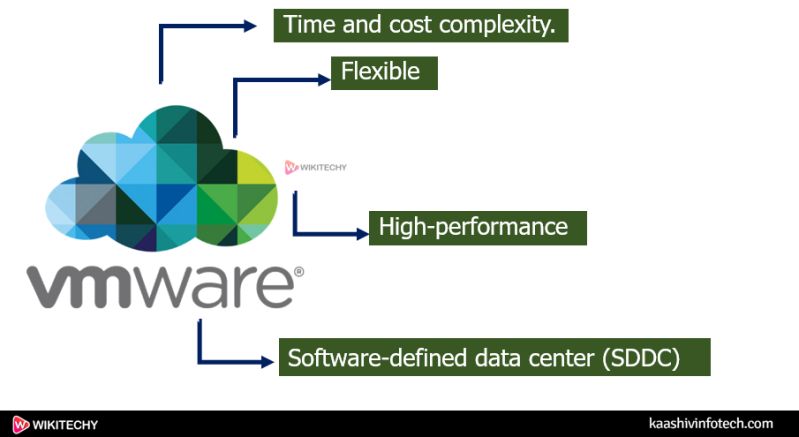 Time and cost complexity.

Flexible

WIKITECHY

High-performance

vmware®

Software-defined data center (SDDC)

WIKITECHY

kaashivinfotech.com